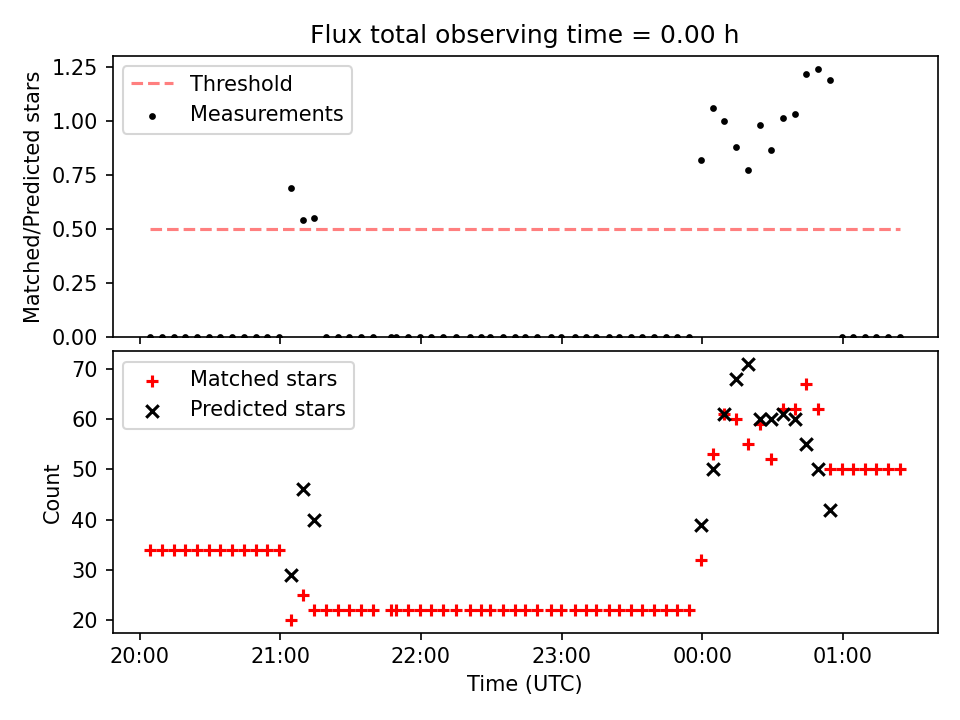 Flux total observing time = 0.00 h

Matched/Predicted stars

1.25
1.00
0.75
0.50
0.25
0.00

Threshold
Measurements

Count

70
60
50
40
30
20

Matched stars
Predicted stars

20:00
21:00
22:00
23:00
00:00
01:00

Time (UTC)